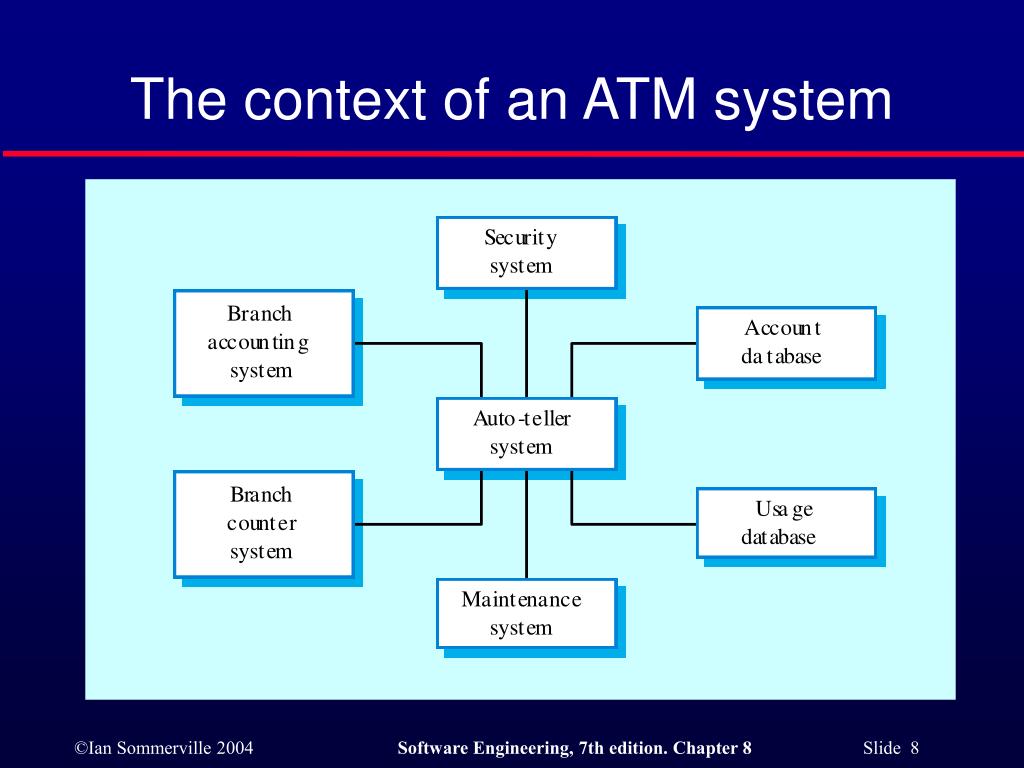 The context of an ATM system

Security system

Branch accounting system

Account database

Auto-teller system

Branch counter system

Usage database

Maintenance system

©Ian Sommerville 2004

Software Engineering, 7th edition. Chapter 8

Slide 8